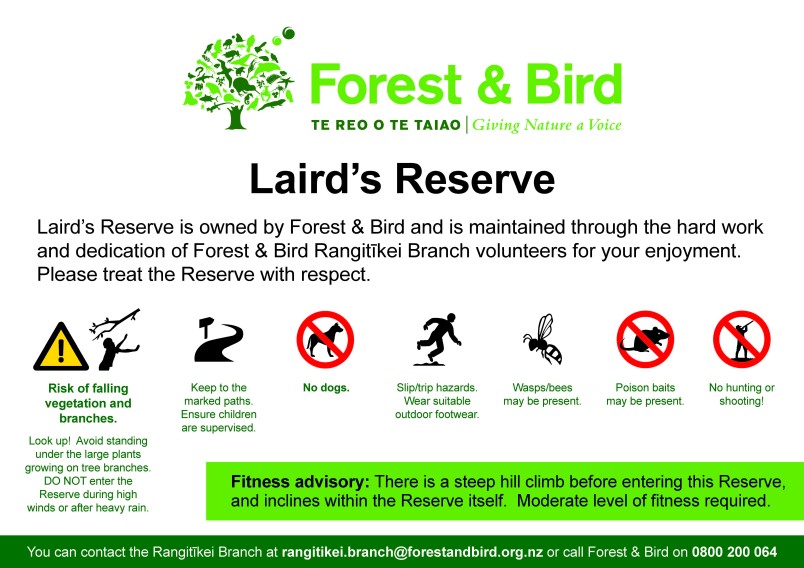 Forest & Bird

TE REO O TE TAIAO | Giving Nature a Voice

Laird's Reserve

Laird's Reserve is owned by Forest & Bird and is maintained through the hard work and dedication of Forest & Bird Rangitīkei Branch volunteers for your enjoyment. Please treat the Reserve with respect.

Risk of falling vegetation and branches.

Look up! Avoid standing under the large plants growing on tree branches. DO NOT enter the Reserve during high winds or after heavy rain.

Keep to the marked paths. Ensure children are supervised.

No dogs.

Slip/trip hazards. Wear suitable outdoor footwear.

Wasps/bees may be present.

Poison baits may be present.

No hunting or shooting!

Fitness advisory: There is a steep hill climb before entering this Reserve, and inclines within the Reserve itself. Moderate level of fitness required.

You can contact the Rangitīkei Branch at rangitikei.branch@forestandbird.org.nz or call Forest & Bird on 0800 200 064